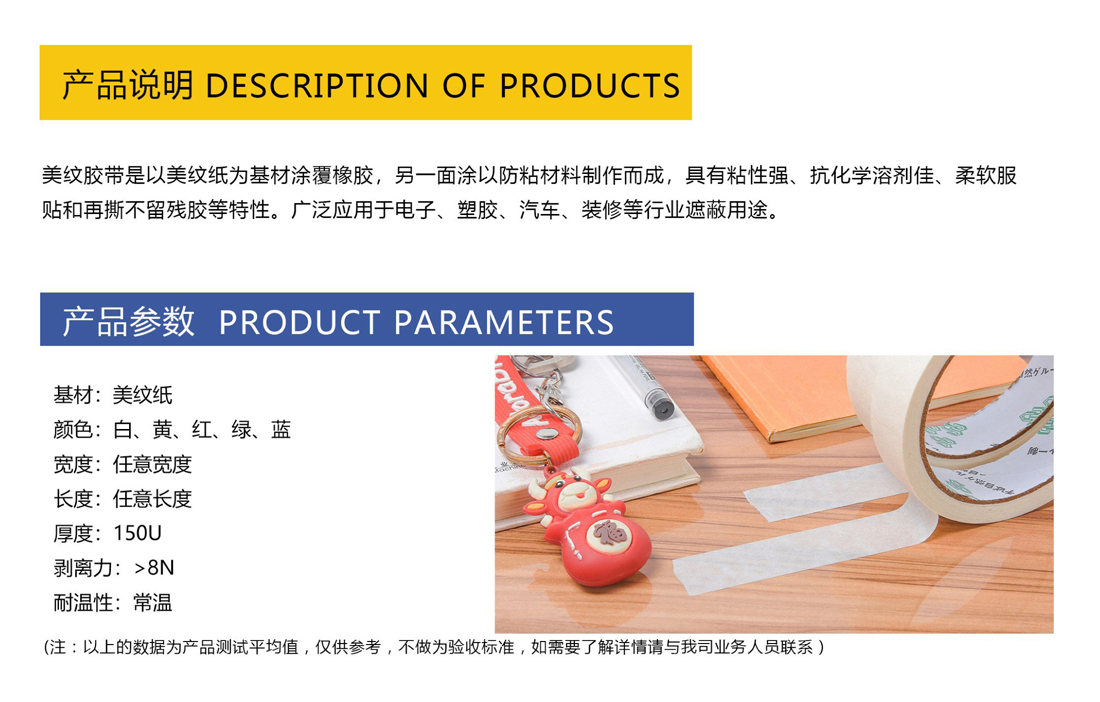 产品说明 DESCRIPTION OF PRODUCTS

美纹胶带是以美纹纸为基材涂覆橡胶，另一面涂以防粘材料制作而成，具有粘性强、抗化学溶剂佳、柔软服贴和再撕不留残胶等特性。广泛应用于电子、塑胶、汽车、装修等行业遮蔽用途。

产品参数 PRODUCT PARAMETERS

基材：美纹纸
颜色：白、黄、红、绿、蓝
宽度：任意宽度
长度：任意长度
厚度：150U
剥离力：>8N
耐温性：常温

（注：以上的数据为产品测试平均值，仅供参考，不做为验收标准，如需要了解详情请与我司业务人员联系）